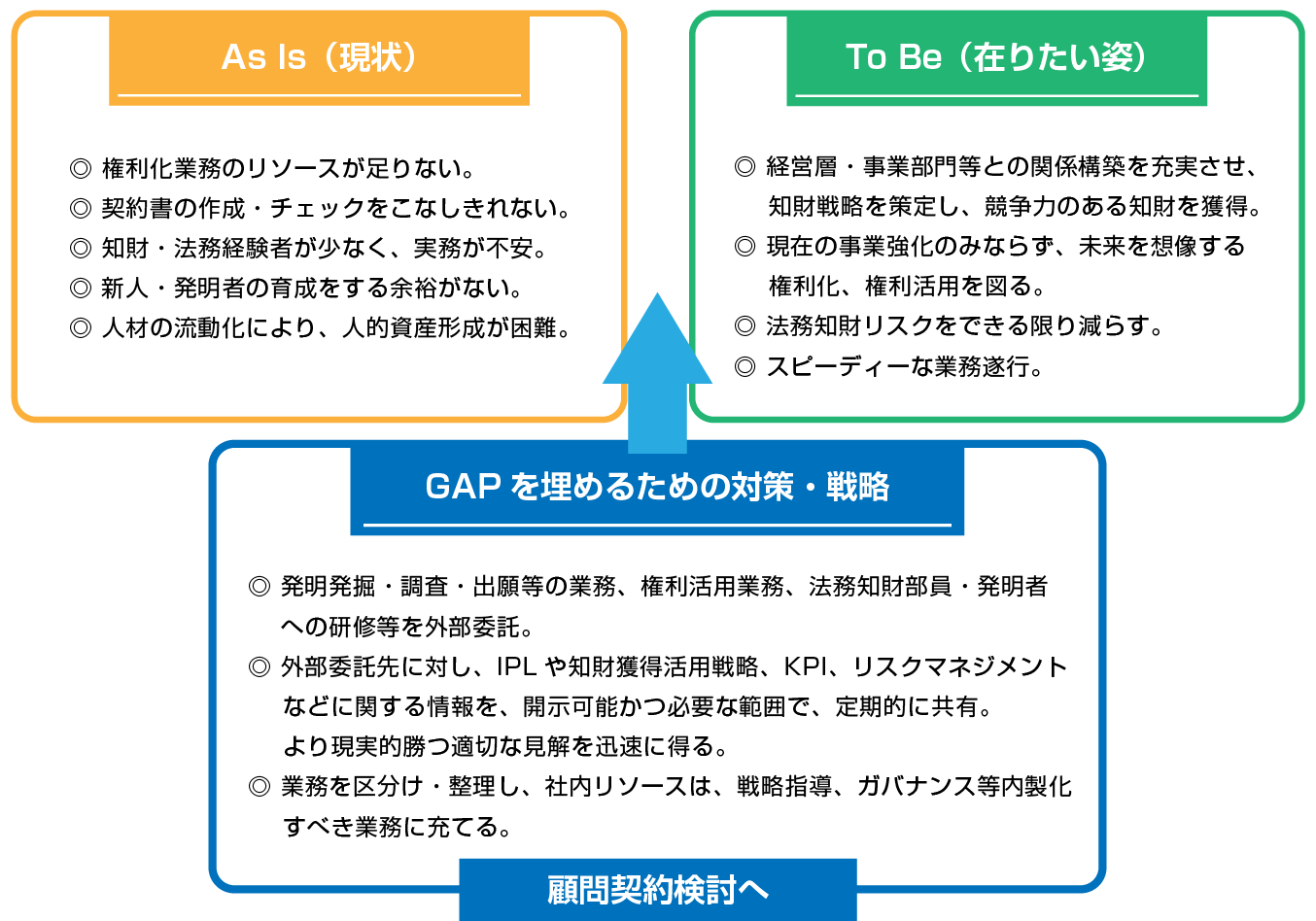 As Is（現状）

◎ 権利化業務のリソースが足りない。
◎ 契約書の作成・チェックをこなしきれない。
◎ 知財・法務経験者が少なく、実務が不安。
◎ 新人・発明者の育成をする余裕がない。
◎ 人材の流動化により、人的資産形成が困難。

To Be（在りたい姿）

◎ 経営層・事業部門等との関係構築を充実させ、知財戦略を策定し、競争力のある知財を獲得。
◎ 現在の事業強化のみならず、未来を想像する権利化、権利活用を図る。
◎ 法務知財リスクをできる限り減らす。
◎ スピーディーな業務遂行。

GAP を埋めるための対策・戦略

◎ 発明発掘・調査・出願等の業務、権利活用業務、法務知財部員・発明者への研修等を外部委託。
◎ 外部委託先に対し、IPL や知財獲得活用戦略、KPI、リスクマネジメントなどに関する情報を、開示可能かつ必要な範囲で、定期的に共有。より現実的勝つ適切な見解を迅速に得る。
◎ 業務を区分け・整理し、社内リソースは、戦略指導、ガバナンス等内製化すべき業務に充てる。

顧問契約検討へ